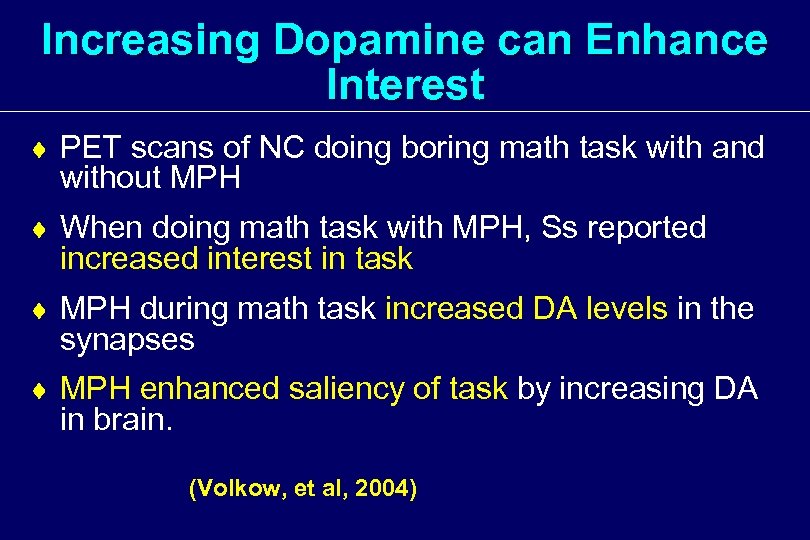 Increasing Dopamine can Enhance Interest

♦ PET scans of NC doing boring math task with and without MPH

♦ When doing math task with MPH, Ss reported increased interest in task

♦ MPH during math task increased DA levels in the synapses

♦ MPH enhanced saliency of task by increasing DA in brain.

(Volkow, et al, 2004)